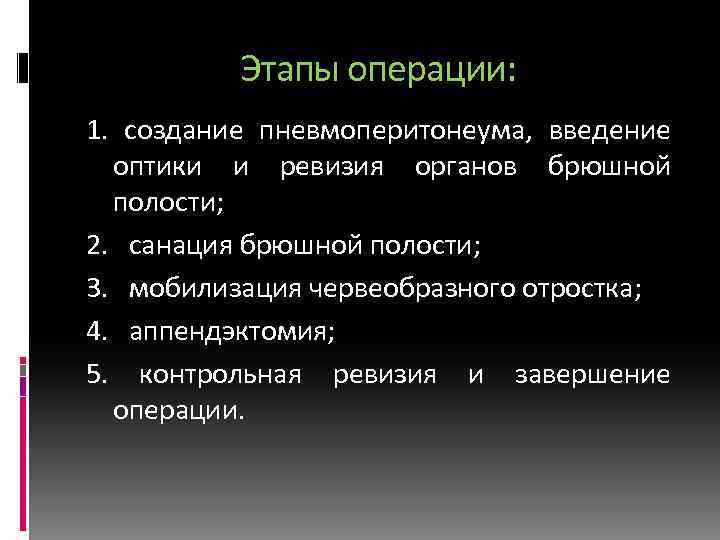 Этапы операции:

1. создание пневмоперитонеума, введение оптики и ревизия органов брюшной полости;

2. санация брюшной полости;

3. мобилизация червеобразного отростка;

4. аппендэктомия;

5. контрольная ревизия и завершение операции.